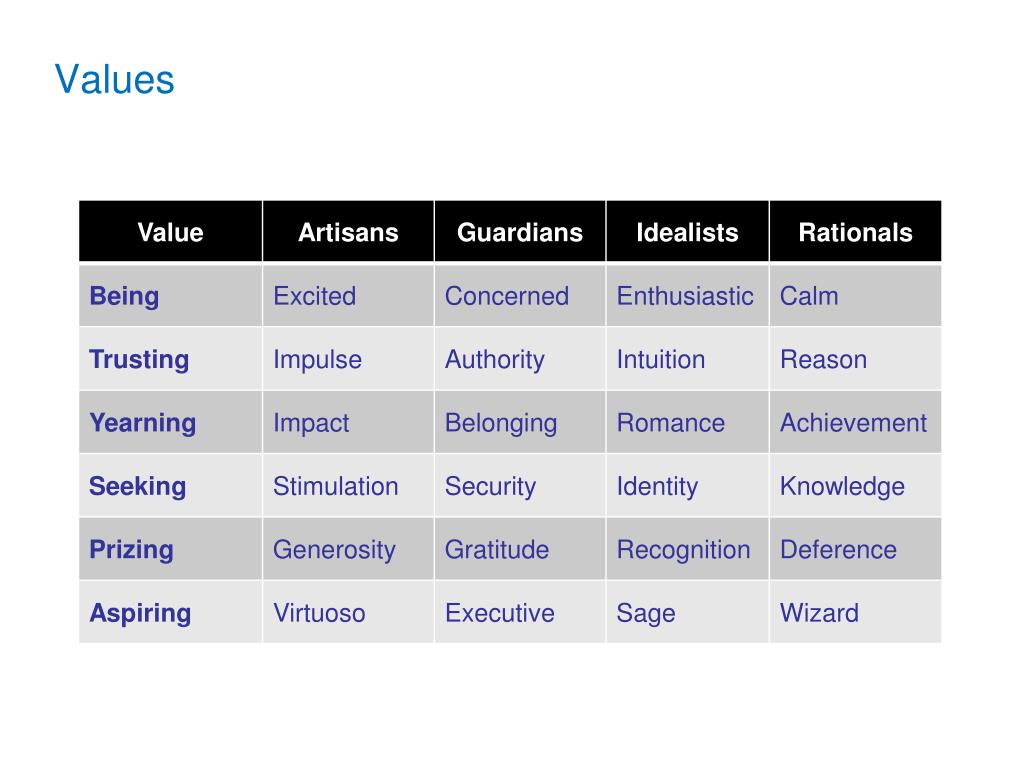 Values

| Value | Artisans | Guardians | Idealists | Rationals |
|---|---|---|---|---|
| Being | Excited | Concerned | Enthusiastic | Calm |
| Trusting | Impulse | Authority | Intuition | Reason |
| Yearning | Impact | Belonging | Romance | Achievement |
| Seeking | Stimulation | Security | Identity | Knowledge |
| Prizing | Generosity | Gratitude | Recognition | Deference |
| Aspiring | Virtuoso | Executive | Sage | Wizard |